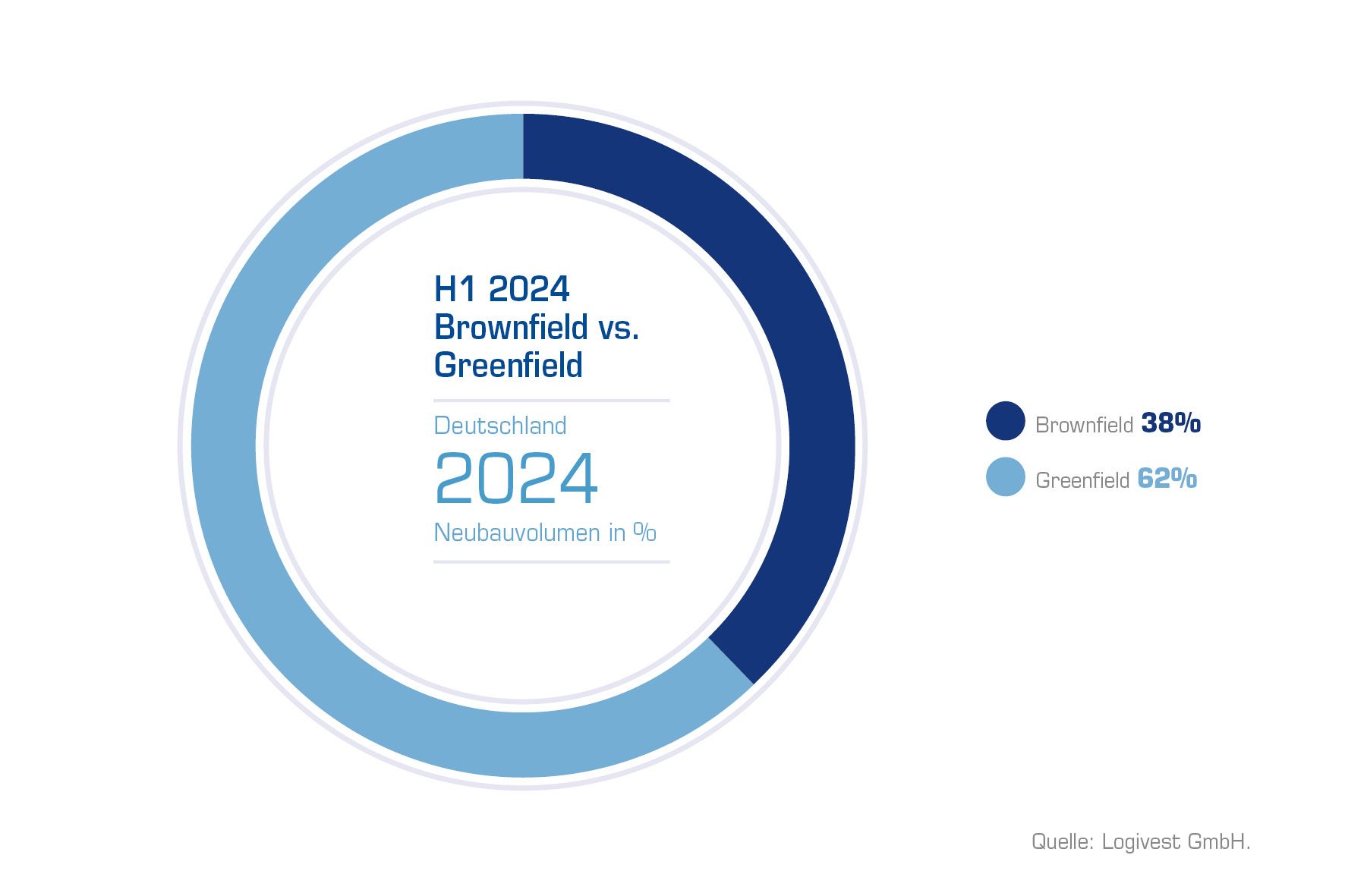 H1 2024
Brownfield vs.
Greenfield

Deutschland
2024
Neubauvolumen in %

Brownfield 38%
Greenfield 62%

Quelle: Logivest GmbH.